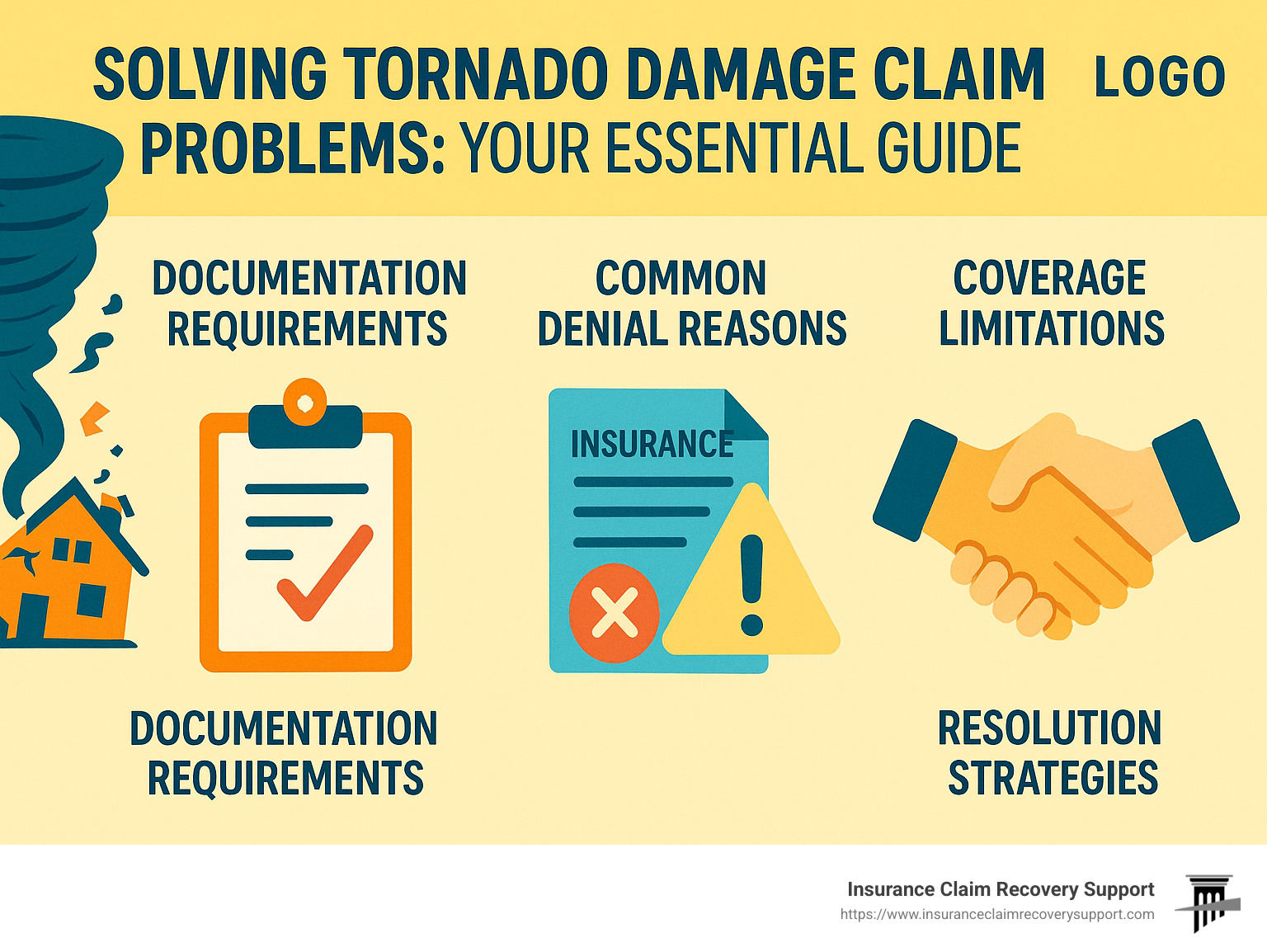 SOLVING TORNADO DAMAGE CLAIM PROBLEMS: YOUR ESSENTIAL GUIDE

LOGO

DOCUMENTATION REQUIREMENTS

COMMON DENIAL REASONS

COVERAGE LIMITATIONS

INSURANCE

DOCUMENTATION REQUIREMENTS

RESOLUTION STRATEGIES

Insurance Claim Recovery Support
https://www.insuranceclaimrecoverysupport.com